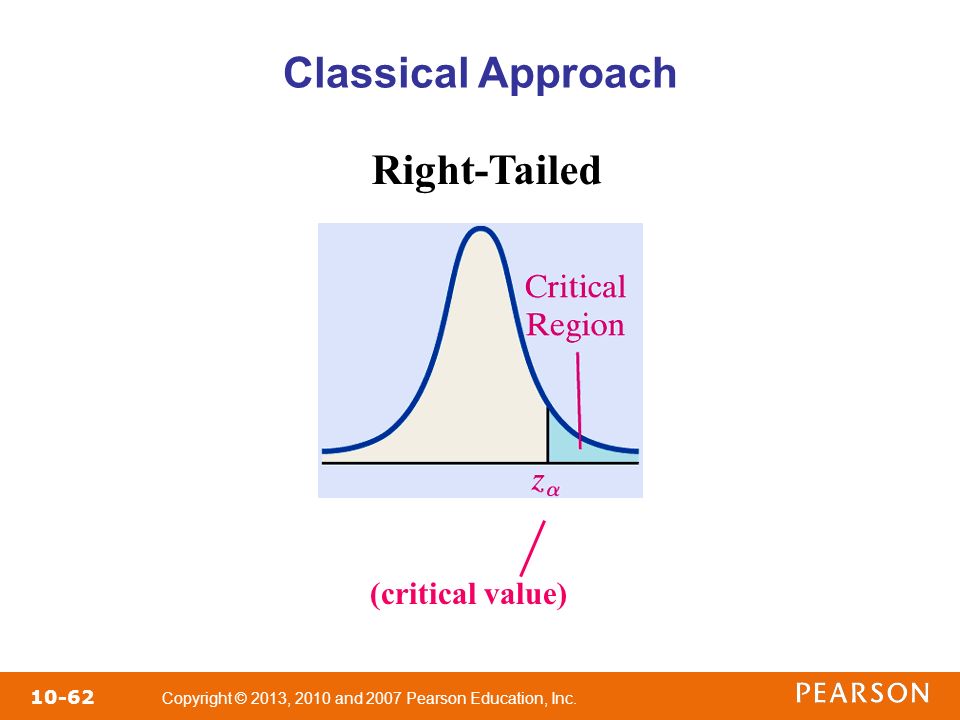 Classical Approach

Right-Tailed

Critical Region

$z_\alpha$

(critical value)

10-62

Copyright © 2013, 2010 and 2007 Pearson Education, Inc.

PEARSON